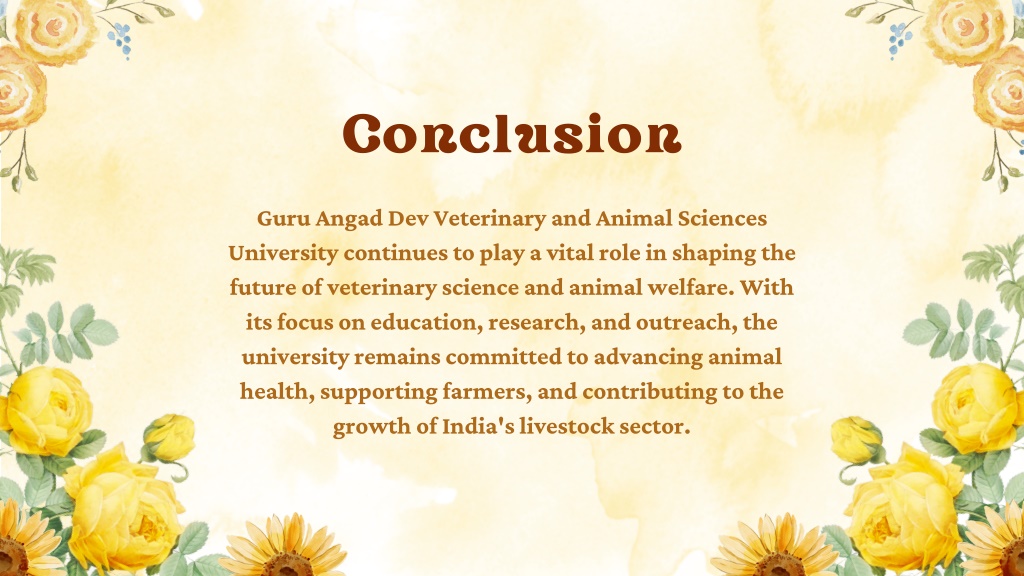 Conclusion

Guru Angad Dev Veterinary and Animal Sciences University continues to play a vital role in shaping the future of veterinary science and animal welfare. With its focus on education, research, and outreach, the university remains committed to advancing animal health, supporting farmers, and contributing to the growth of India's livestock sector.